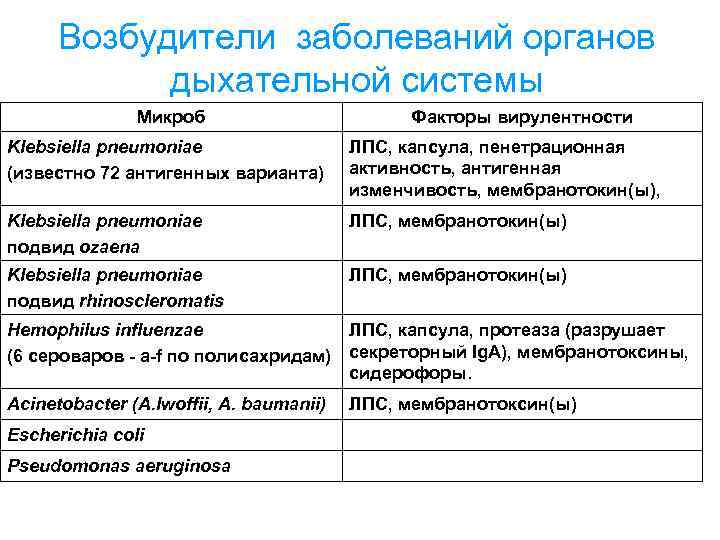 Возбудители заболеваний органов дыхательной системы

| Микроб | Факторы вирулентности |
|---|---|
| Klebsiella pneumoniae (известно 72 антигенных варианта) | ЛПС, капсула, пенетрационная активность, антигенная изменчивость, мембранотокин(ы), |
| Klebsiella pneumoniae подвид ozaena | ЛПС, мембранотокин(ы) |
| Klebsiella pneumoniae подвид rhinoscleromatis | ЛПС, мембранотокин(ы) |
| Hemophilus influenzae (6 сероваров - a-f по полисахридам) | ЛПС, капсула, протеаза (разрушает секреторный IgA), мембранотоксины, сидерофоры. |
| Acinetobacter (A.lwoffii, A. baumanii) | ЛПС, мембранотоксин(ы) |
| Escherichia coli | |
| Pseudomonas aeruginosa | |